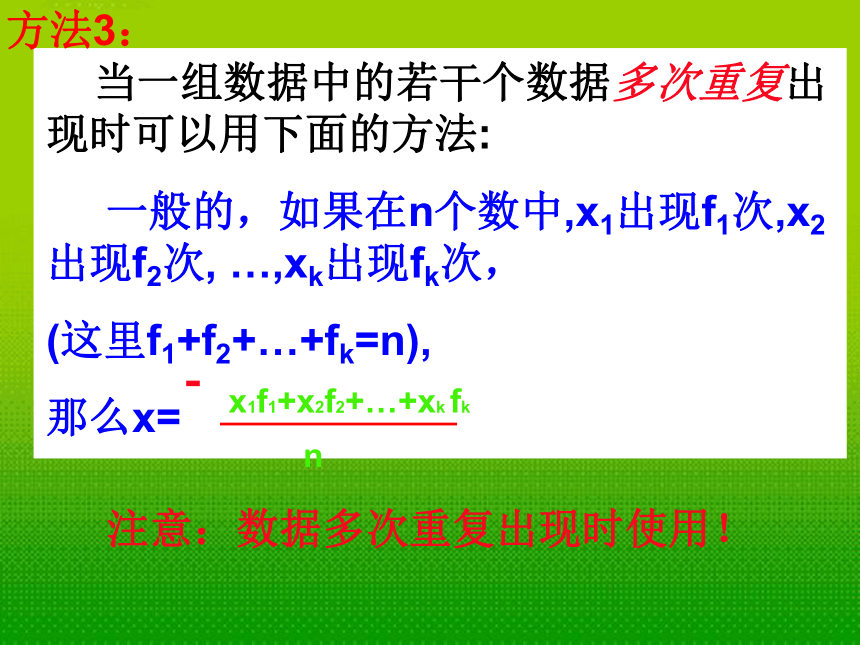 方法3：

当一组数据中的若干个数据多次重复出现时可以用下面的方法:

一般的，如果在n个数中,$x_1$出现$f_1$次,$x_2$出现$f_2$次, …,$x_k$出现$f_k$次，

(这里$f_1+f_2+…+f_k=n$),

那么$\bar{x}=\frac{x_1f_1+x_2f_2+…+x_kf_k}{n}$

注意：数据多次重复出现时使用！